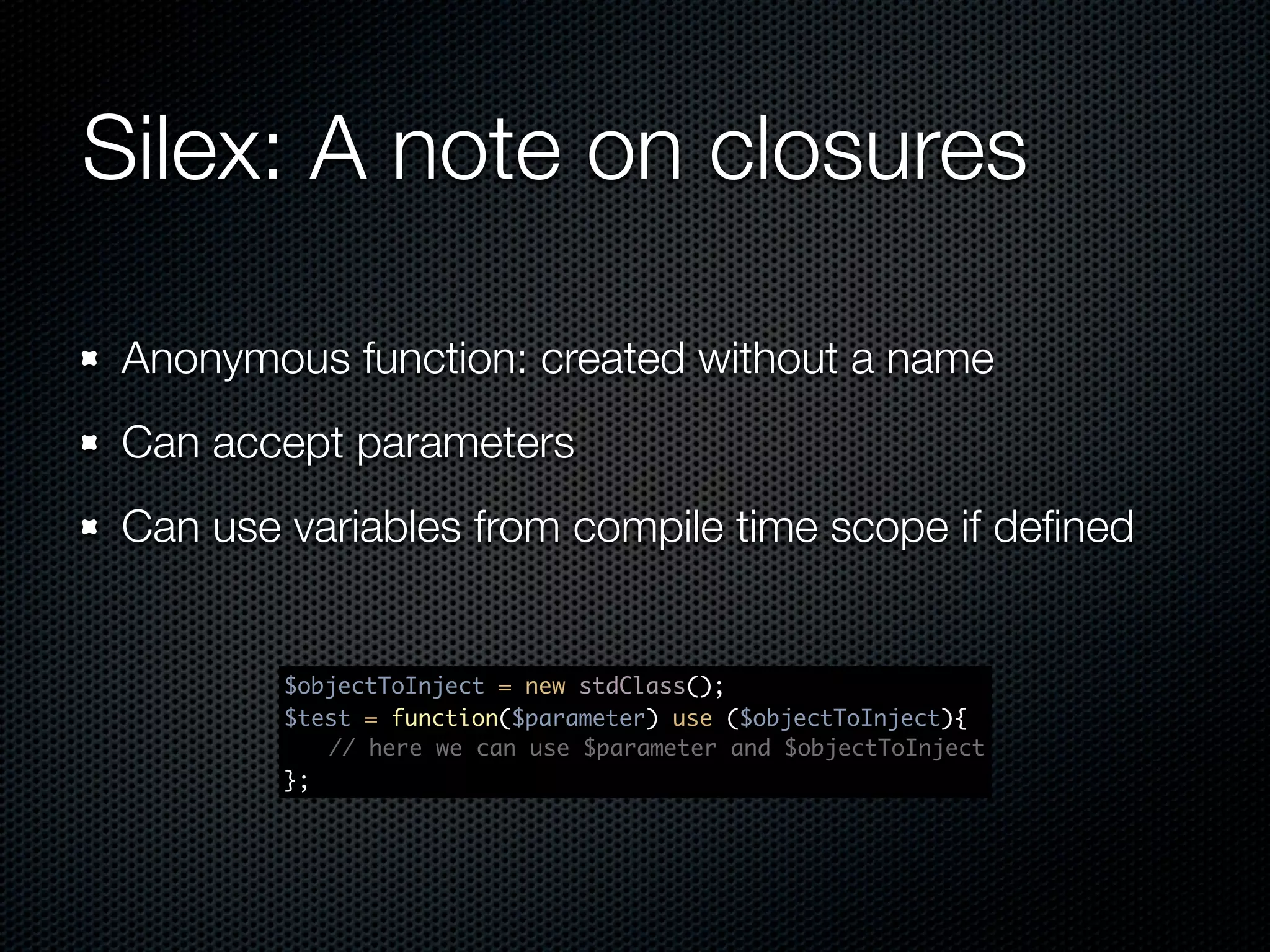 Silex: A note on closures

Anonymous function: created without a name

Can accept parameters

Can use variables from compile time scope if defined

$objectToInject = new stdClass();
$test = function($parameter) use ($objectToInject){
    // here we can use $parameter and $objectToInject
};